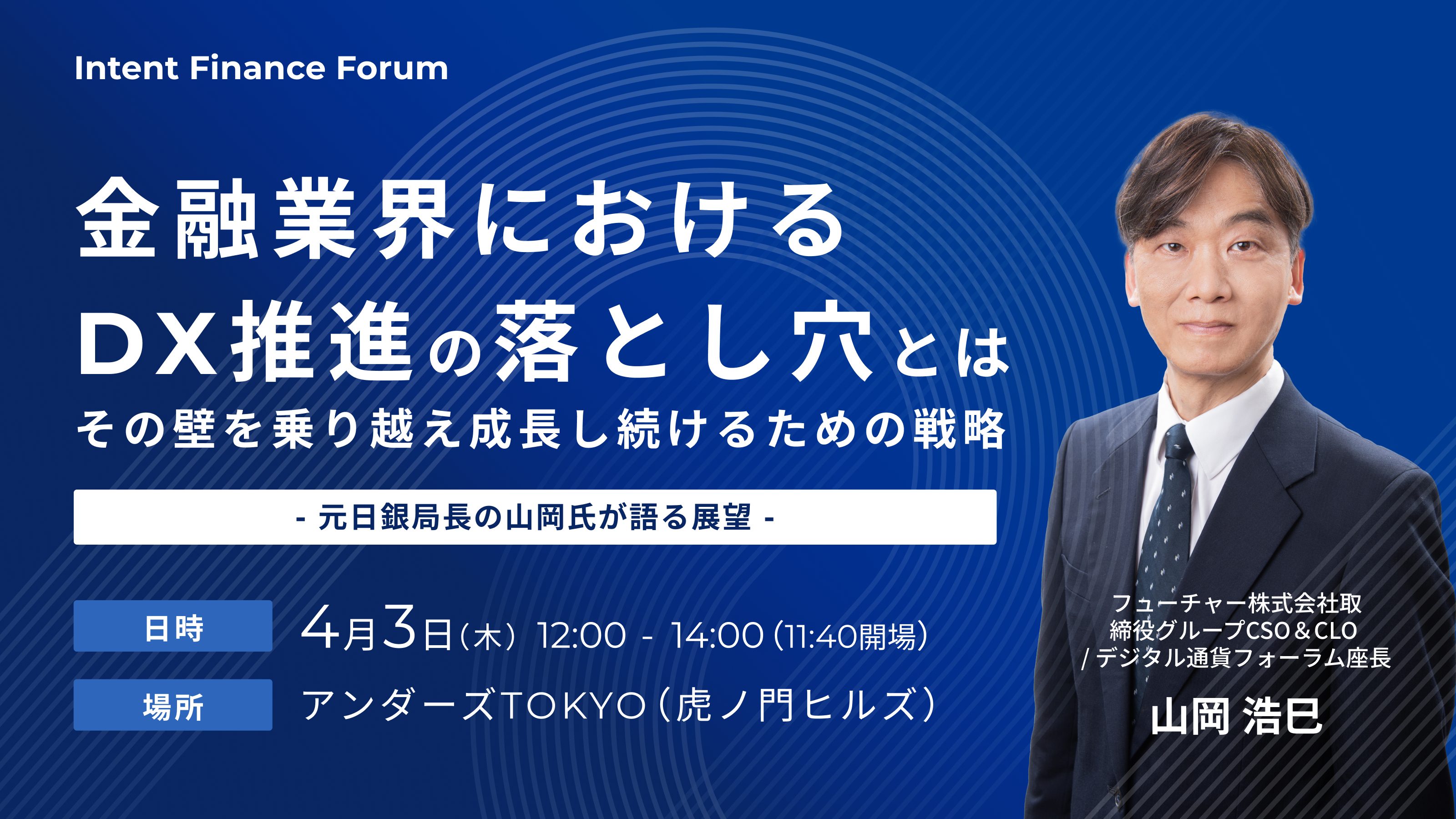 Intent Finance Forum

金融業界における
DX推進の落とし穴とは
その壁を乗り越え成長し続けるための戦略

- 元日銀局長の山岡氏が語る展望 -

日時 4月3日（木） 12:00 - 14:00（11:40開場）

場所 アンダーズTOKYO（虎ノ門ヒルズ）

フューチャー株式会社取締役グループCSO＆CLO / デジタル通貨フォーラム座長

山岡 浩巳